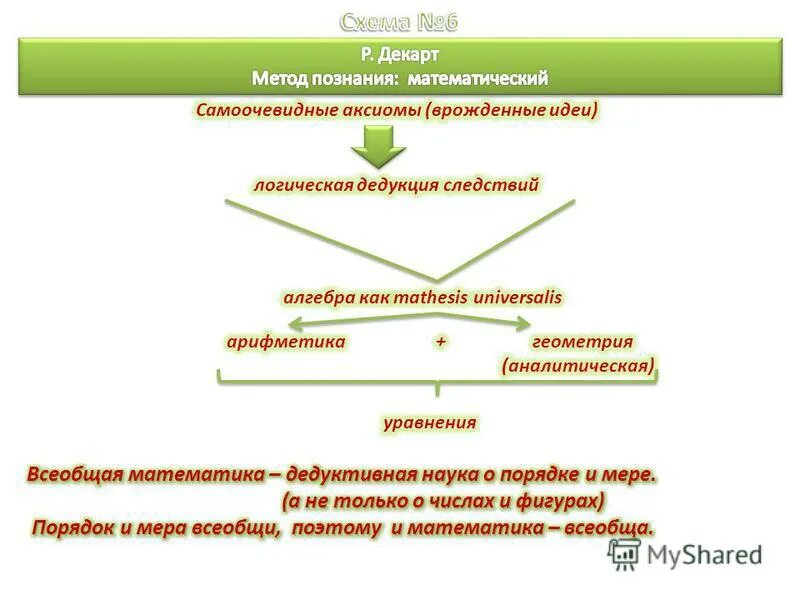 Схема №6

Р. Декарт
Метод познания: математический

Самоочевидные аксиомы (врожденные идеи)

логическая дедукция следствий

алгебра как mathesis universalis

арифметика + геометрия (аналитическая)

уравнения

Всеобщая математика – дедуктивная наука о порядке и мере. (а не только о числах и фигурах)
Порядок и мера всеобщи, поэтому и математика – всеобща.

MyShared